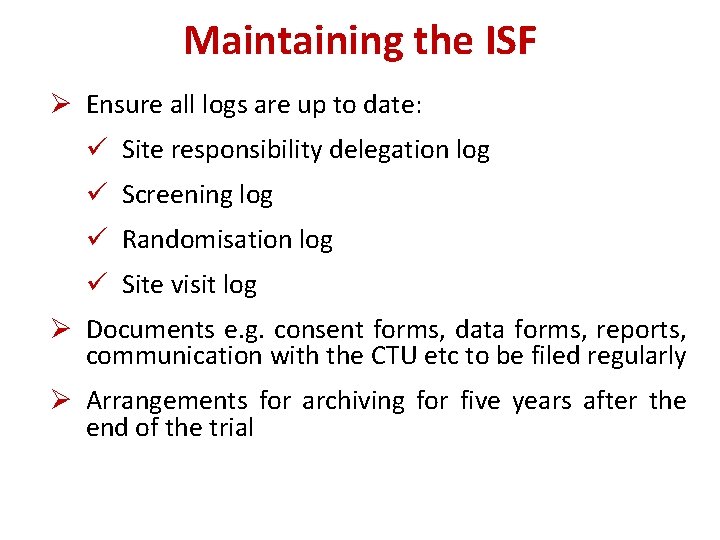 Maintaining the ISF

➢ Ensure all logs are up to date:

✓ Site responsibility delegation log

✓ Screening log

✓ Randomisation log

✓ Site visit log

➢ Documents e.g. consent forms, data forms, reports, communication with the CTU etc to be filed regularly

➢ Arrangements for archiving for five years after the end of the trial